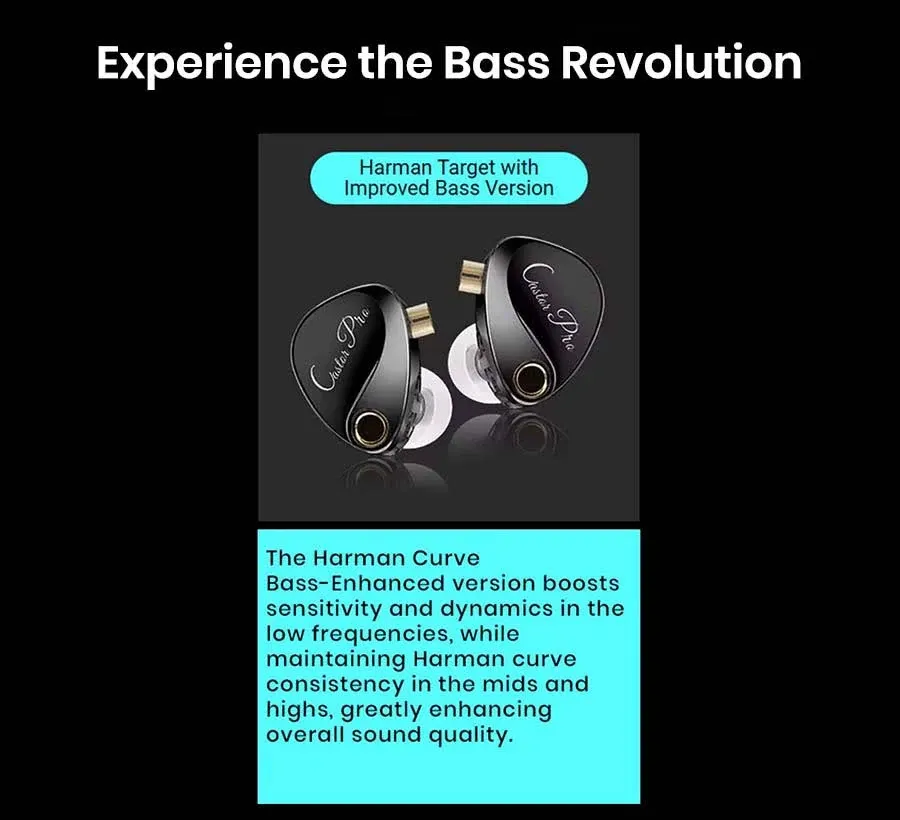 Experience the Bass Revolution

Harman Target with Improved Bass Version

Castor Pro

Castor Pro

The Harman Curve Bass-Enhanced version boosts sensitivity and dynamics in the low frequencies, while maintaining Harman curve consistency in the mids and highs, greatly enhancing overall sound quality.